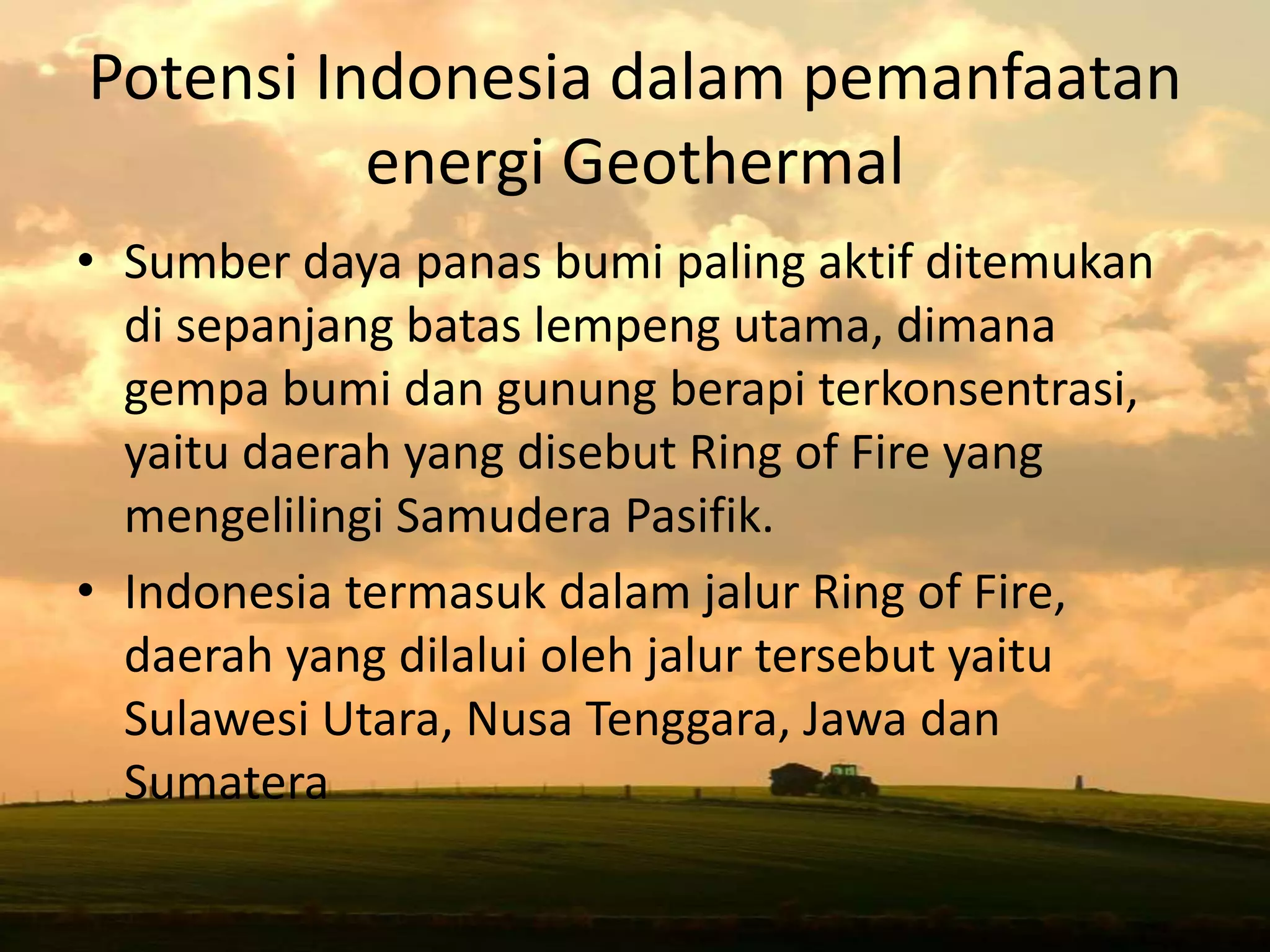 Potensi Indonesia dalam pemanfaatan energi Geothermal

• Sumber daya panas bumi paling aktif ditemukan di sepanjang batas lempeng utama, dimana gempa bumi dan gunung berapi terkonsentrasi, yaitu daerah yang disebut Ring of Fire yang mengelilingi Samudera Pasifik.

• Indonesia termasuk dalam jalur Ring of Fire, daerah yang dilalui oleh jalur tersebut yaitu Sulawesi Utara, Nusa Tenggara, Jawa dan Sumatera